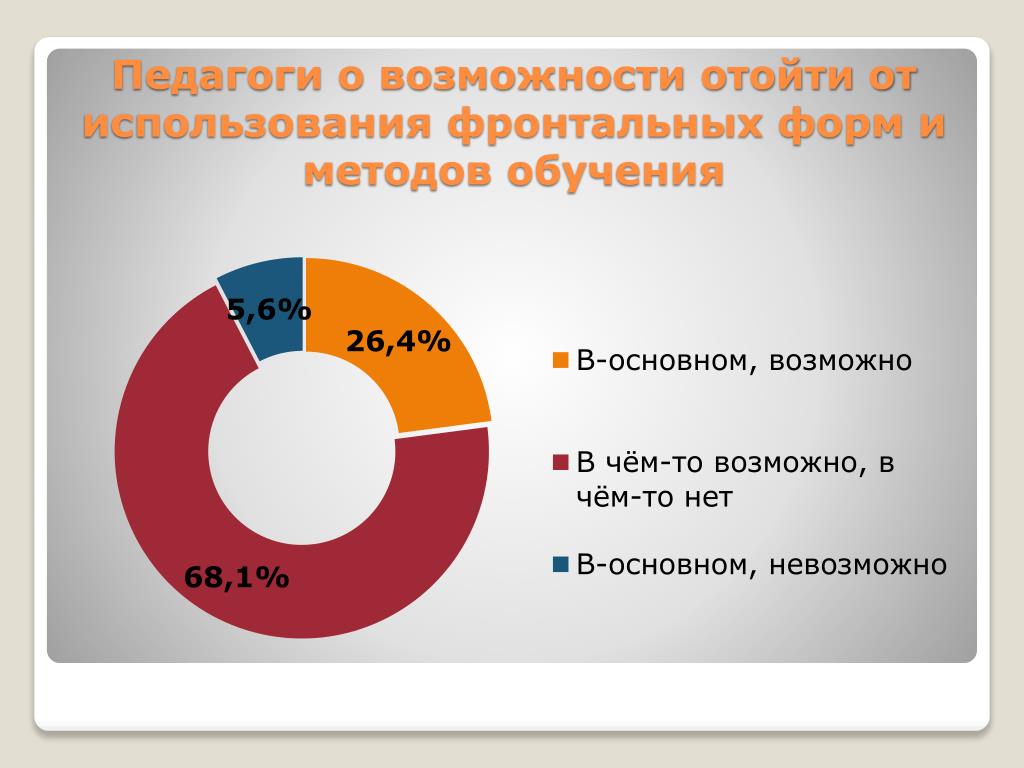 Педагоги о возможности отойти от использования фронтальных форм и методов обучения

5,6%

26,4%

68,1%

В-основном, возможно

В чём-то возможно, в чём-то нет

В-основном, невозможно